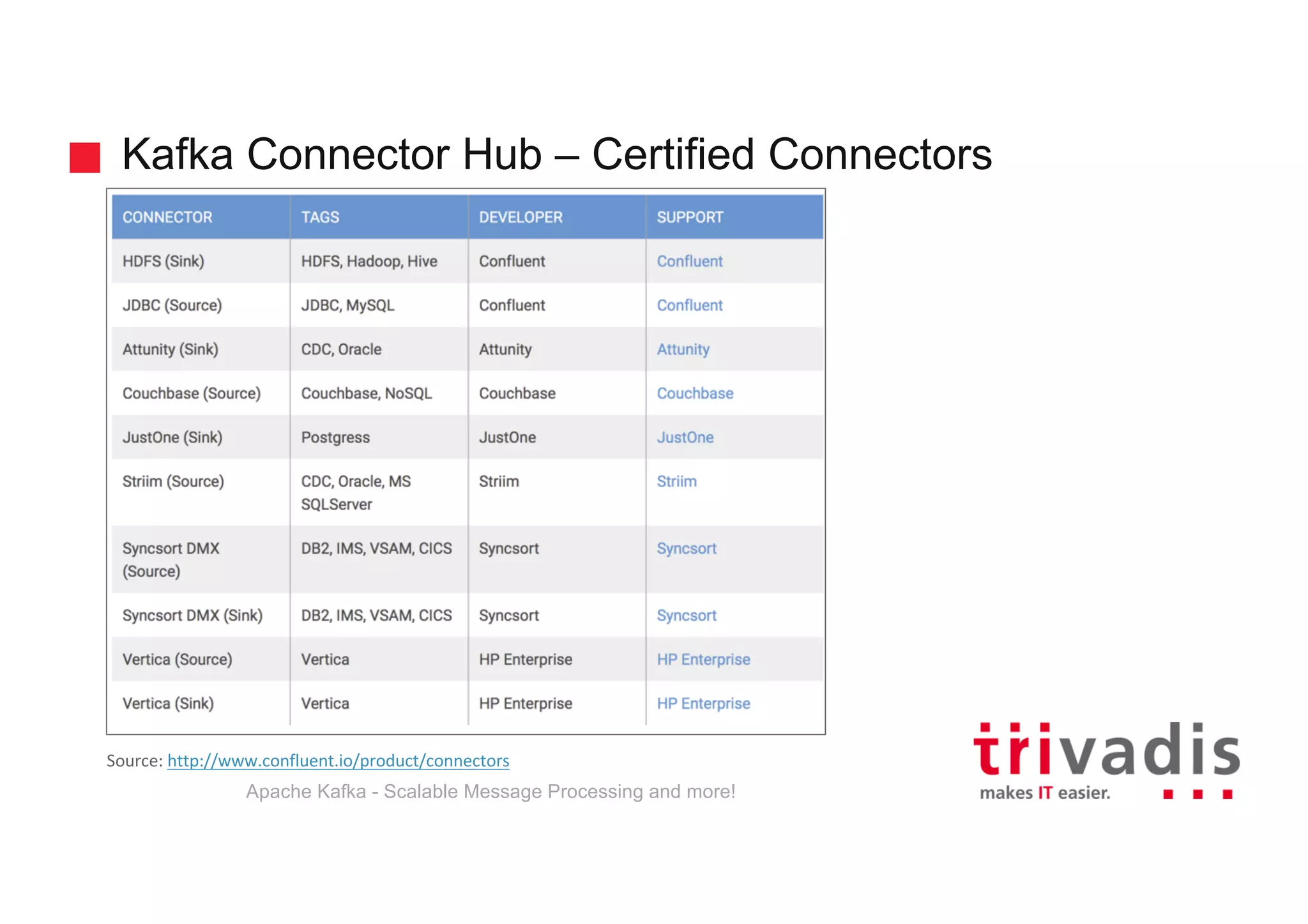 Kafka Connector Hub – Certified Connectors

| CONNECTOR | TAGS | DEVELOPER | SUPPORT |
|---|---|---|---|
| HDFS (Sink) | HDFS, Hadoop, Hive | Confluent | Confluent |
| JDBC (Source) | JDBC, MySQL | Confluent | Confluent |
| Attunity (Sink) | CDC, Oracle | Attunity | Attunity |
| Couchbase (Source) | Couchbase, NoSQL | Couchbase | Couchbase |
| JustOne (Sink) | Postgress | JustOne | JustOne |
| Striim (Source) | CDC, Oracle, MS SQLServer | Striim | Striim |
| Syncsort DMX (Source) | DB2, IMS, VSAM, CICS | Syncsort | Syncsort |
| Syncsort DMX (Sink) | DB2, IMS, VSAM, CICS | Syncsort | Syncsort |
| Vertica (Source) | Vertica | HP Enterprise | HP Enterprise |
| Vertica (Sink) | Vertica | HP Enterprise | HP Enterprise |

Source: http://www.confluent.io/product/connectors

Apache Kafka - Scalable Message Processing and more!

trivadis
makes IT easier.